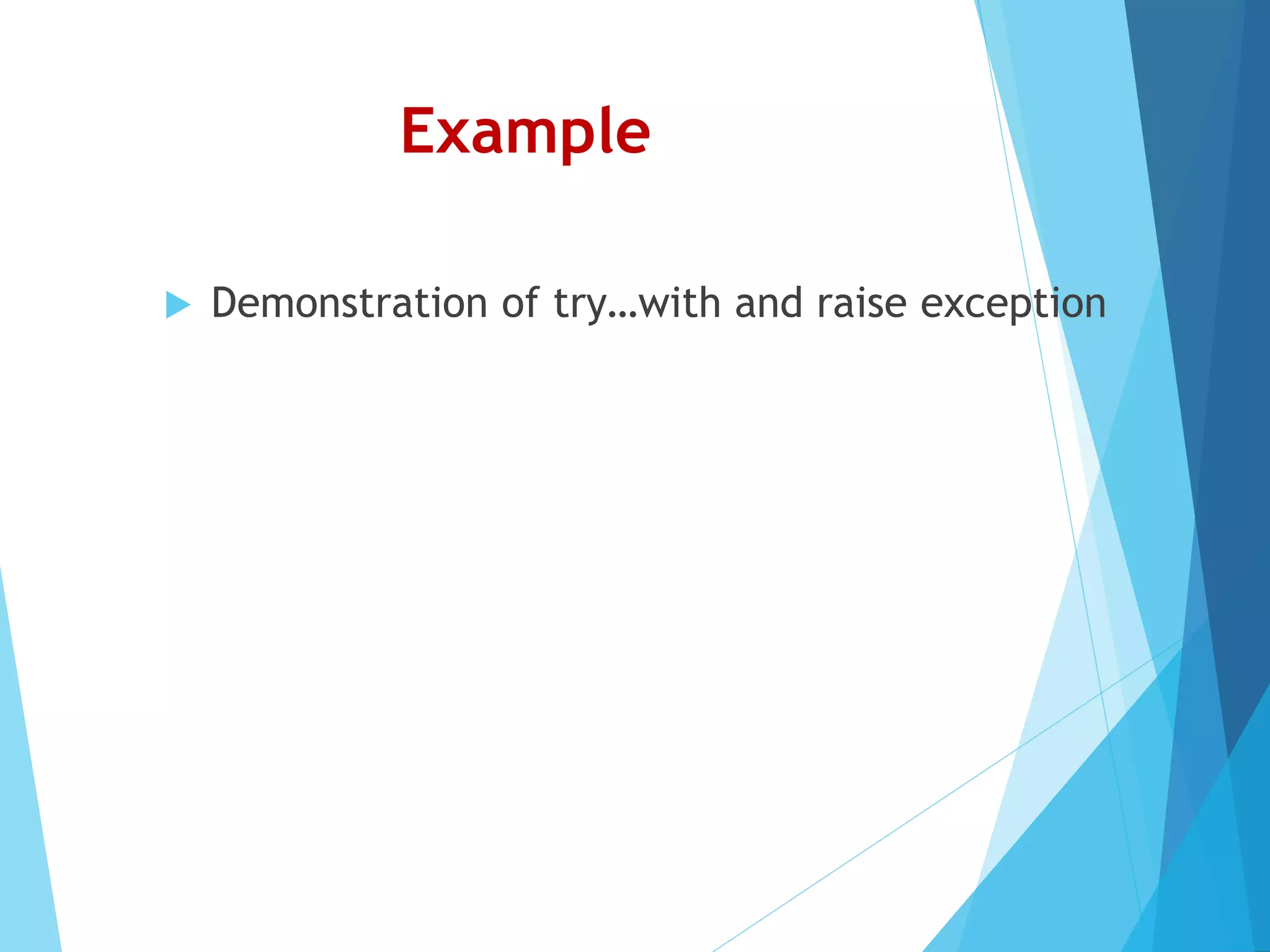 Example

Demonstration of try…with and raise exception